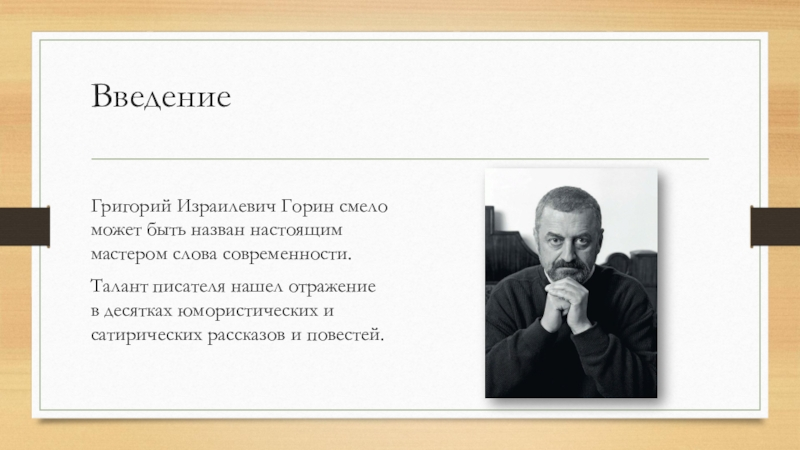 Введение

Григорий Израилевич Горин смело может быть назван настоящим мастером слова современности.

Талант писателя нашел отражение в десятках юмористических и сатирических рассказов и повестей.